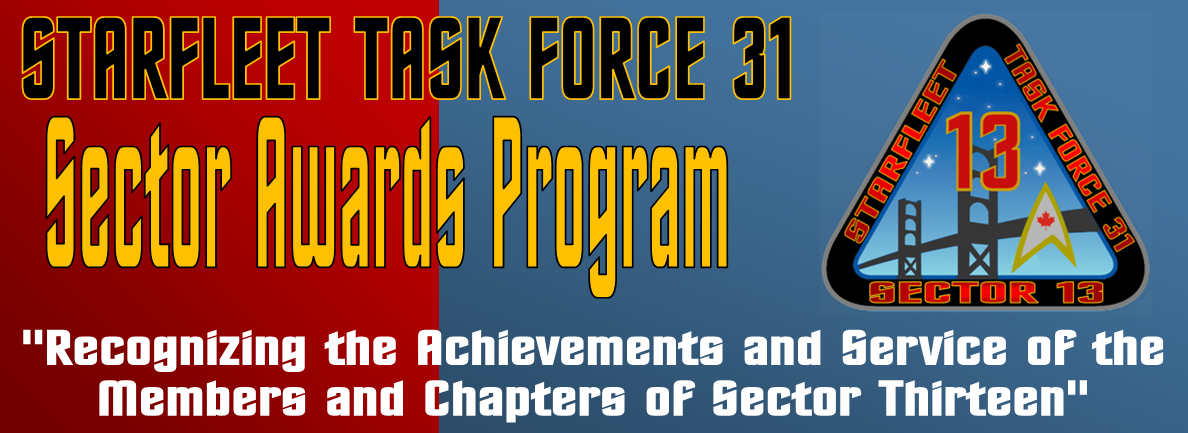 STARFLEET TASK FORCE 31
Sector Awards Program

STARFLEET TASK FORCE 31
13
SECTOR 13

"Recognizing the Achievements and Service of the Members and Chapters of Sector Thirteen"